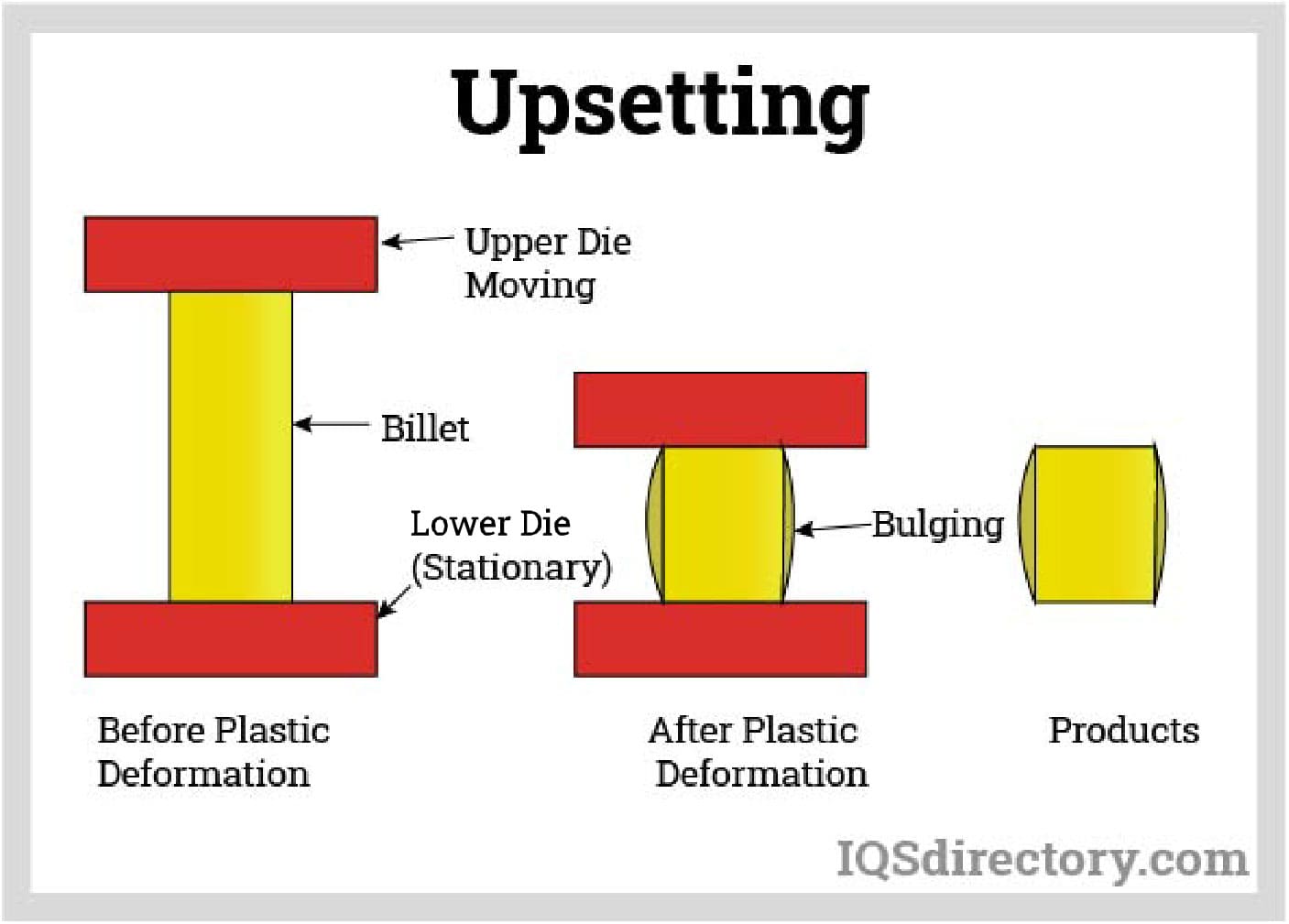 Upsetting

Upper Die Moving

Billet

Lower Die (Stationary)

Bulging

Before Plastic Deformation

After Plastic Deformation

Products

IQSdirectory.com